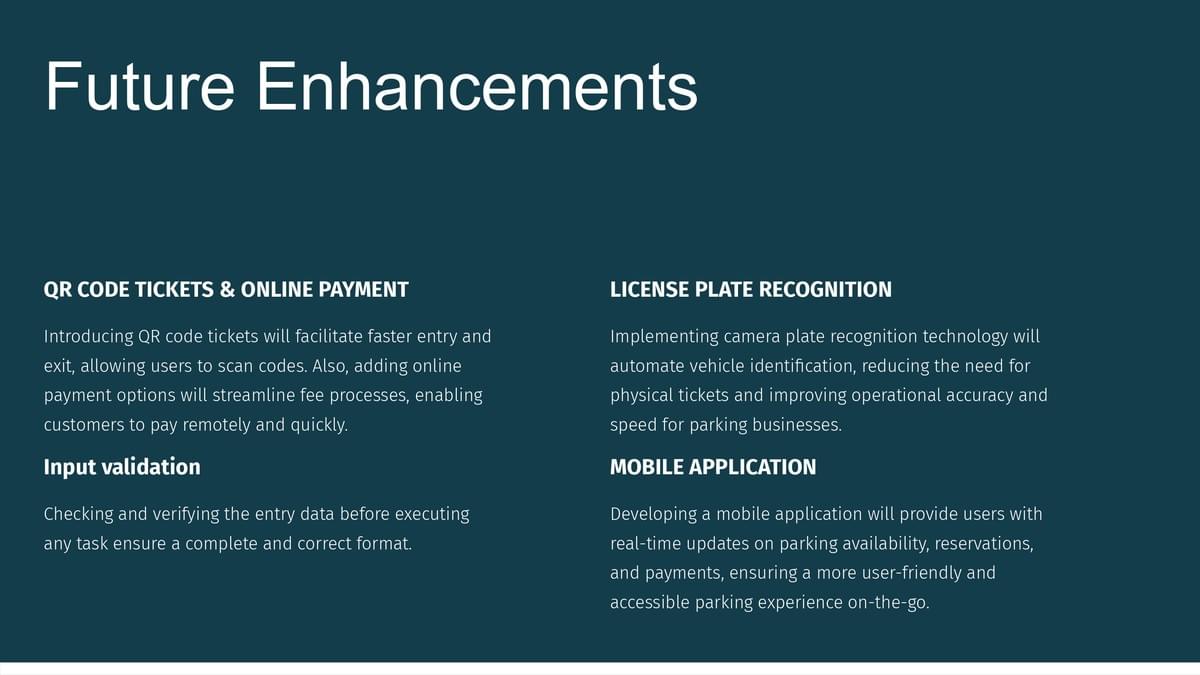 Future Enhancements

QR CODE TICKETS & ONLINE PAYMENT

Introducing QR code tickets will facilitate faster entry and exit, allowing users to scan codes. Also, adding online payment options will streamline fee processes, enabling customers to pay remotely and quickly.

Input validation

Checking and verifying the entry data before executing any task ensure a complete and correct format.

LICENSE PLATE RECOGNITION

Implementing camera plate recognition technology will automate vehicle identification, reducing the need for physical tickets and improving operational accuracy and speed for parking businesses.

MOBILE APPLICATION

Developing a mobile application will provide users with real-time updates on parking availability, reservations, and payments, ensuring a more user-friendly and accessible parking experience on-the-go.